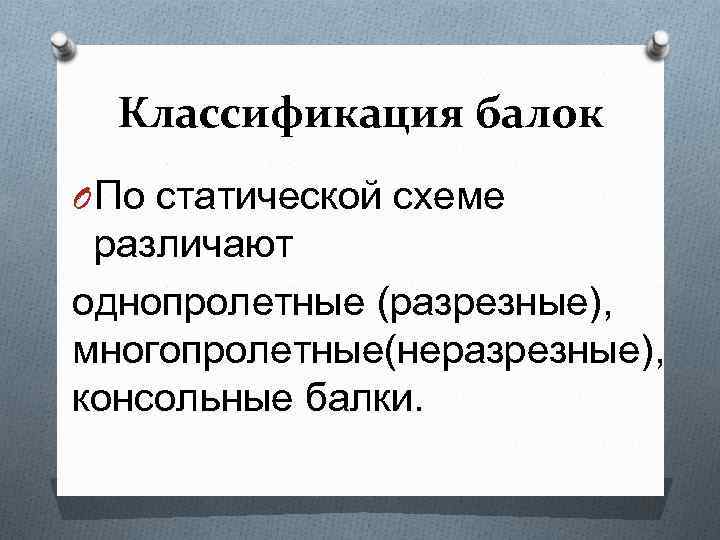 Классификация балок

По статической схеме различают

однопролетные (разрезные), многопролетные(неразрезные), консольные балки.